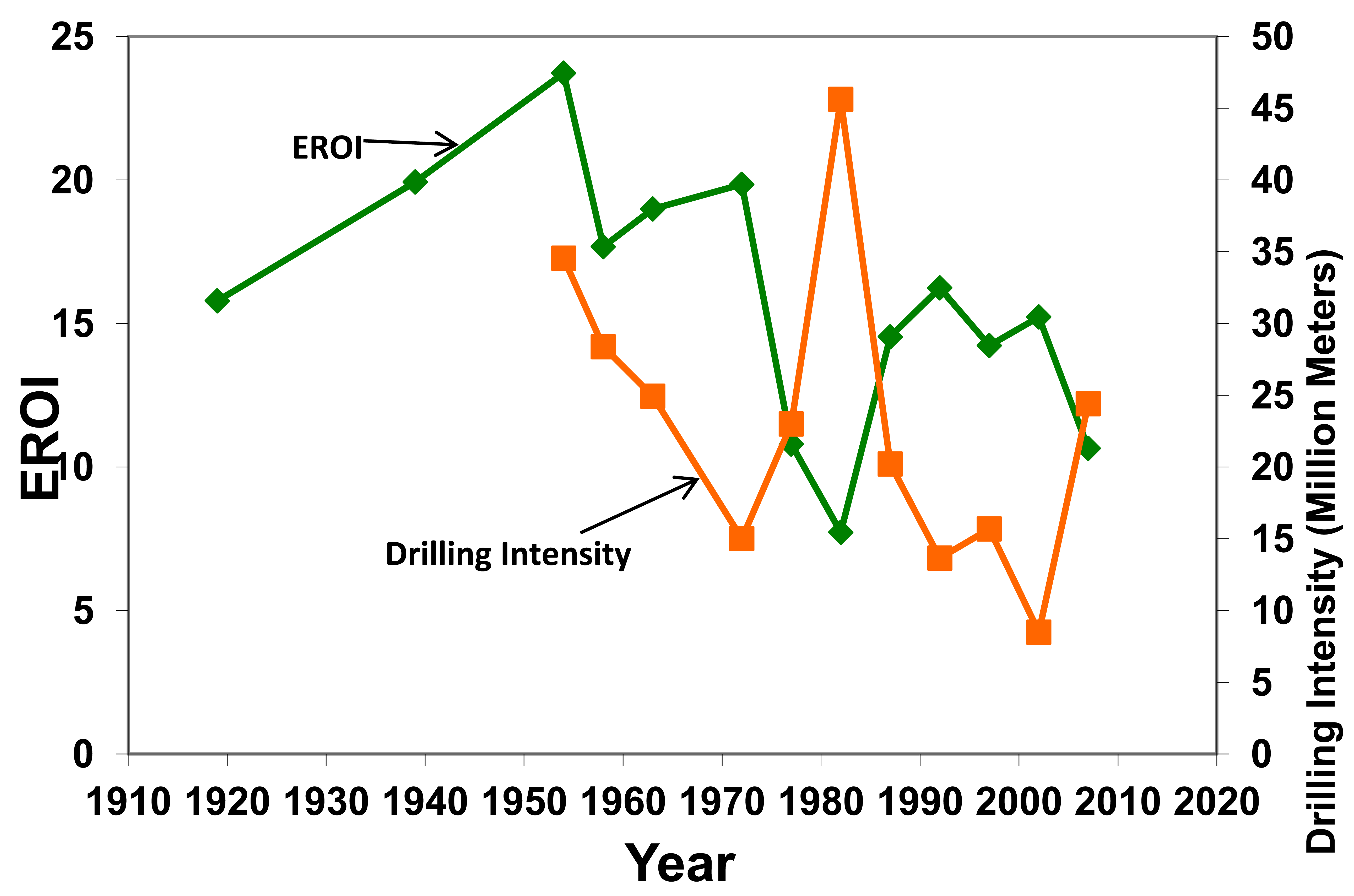 EROI

25
20
15
10
5
0

EROI

Drilling Intensity

1910 1920 1930 1940 1950 1960 1970 1980 1990 2000 2010 2020

Year

50
45
40
35
30
25
20
15
10
5
0

Drilling Intensity (Million Meters)